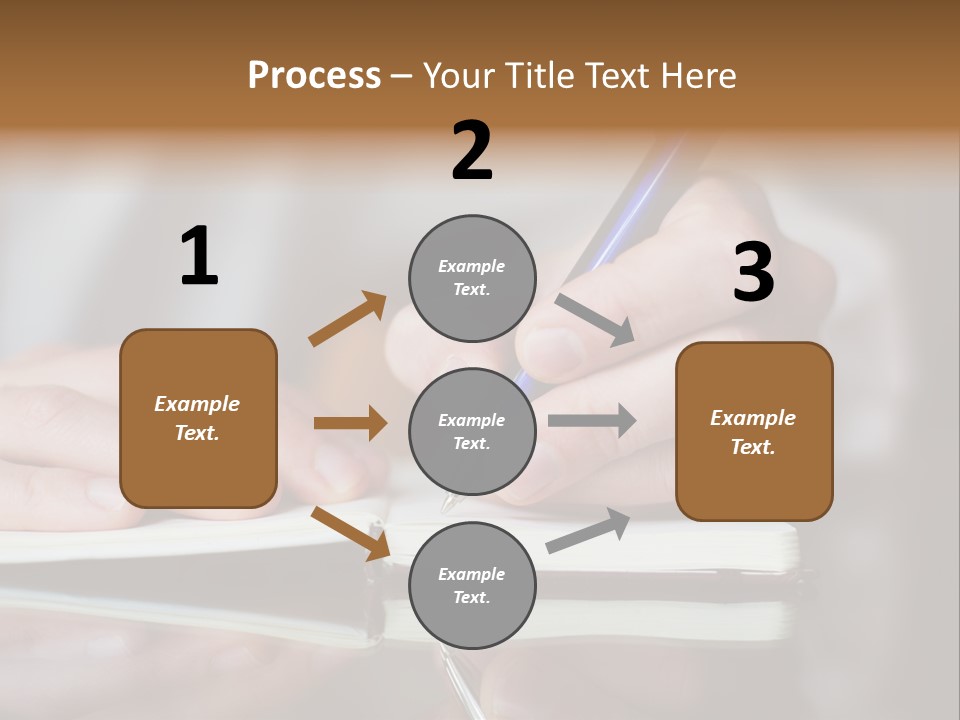 Process – Your Title Text Here

1

Example Text.

2

Example Text.

Example Text.

Example Text.

3

Example Text.